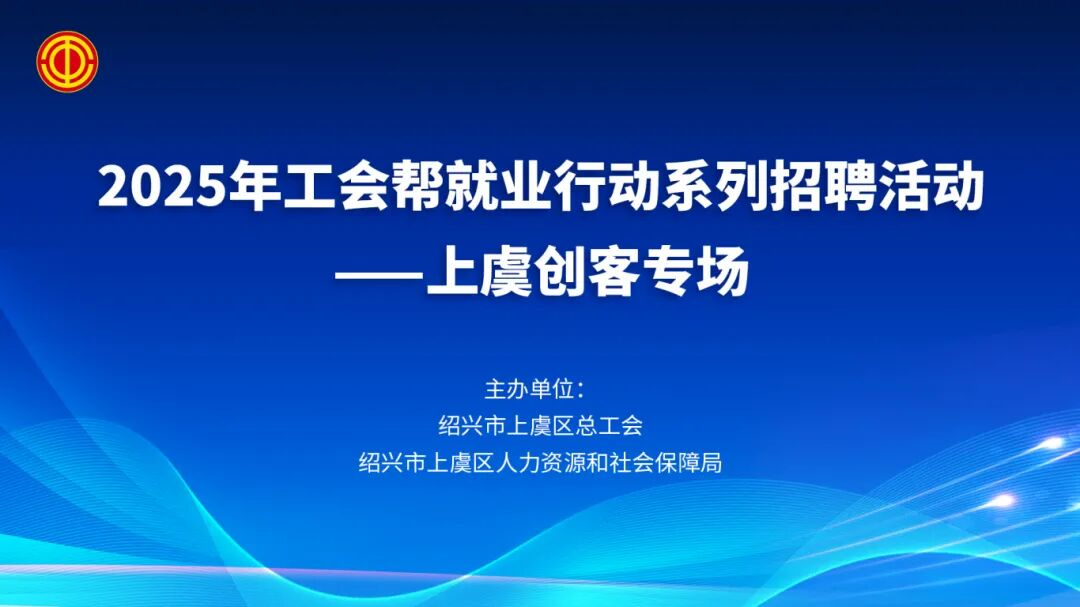 2025年工会帮就业行动系列招聘活动
——上虞创客专场

主办单位：
绍兴市上虞区总工会
绍兴市上虞区人力资源和社会保障局